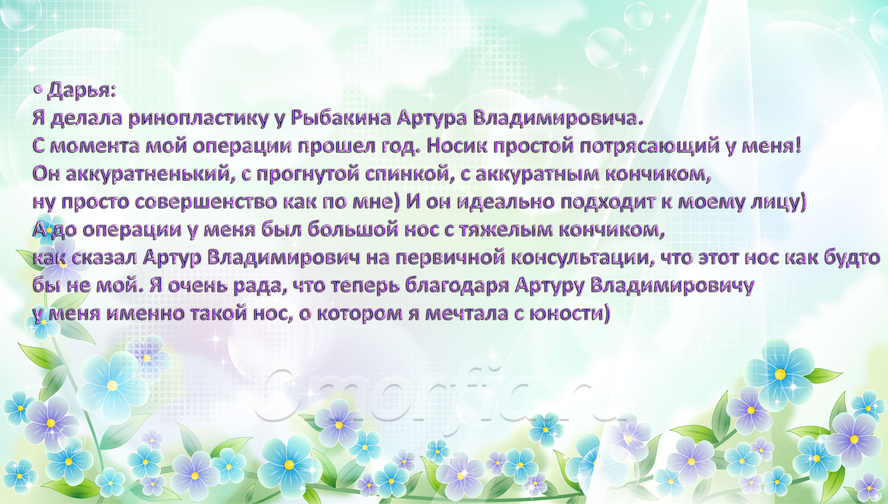 • Дарья:
Я делала ринопластику у Рыбакина Артура Владимировича.
С момента мой операции прошел год. Носик простой потрясающий у меня!
Он аккуратненький, с прогнутой спинкой, с аккуратным кончиком,
ну просто совершенство как по мне) И он идеально подходит к моему лицу)
А до операции у меня был большой нос с тяжелым кончиком,
как сказал Артур Владимирович на первичной консультации, что этот нос как будто бы не мой. Я очень рада, что теперь благодаря Артуру Владимировичу
у меня именно такой нос, о котором я мечтала с юности)

Smorfia.ru